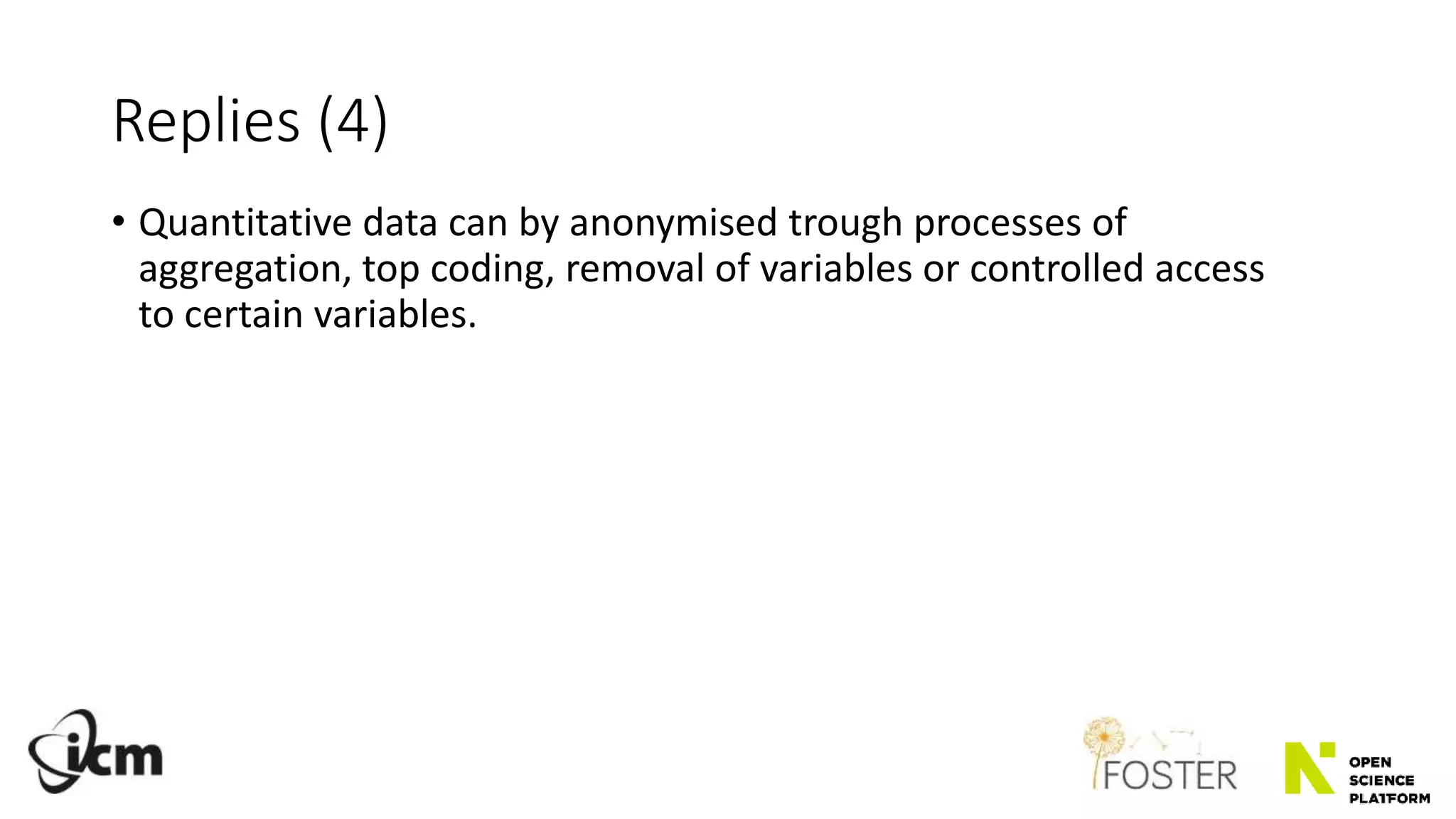 Replies (4)

• Quantitative data can by anonymised trough processes of aggregation, top coding, removal of variables or controlled access to certain variables.

icm

FOSTER

OPEN SCIENCE PLATFORM